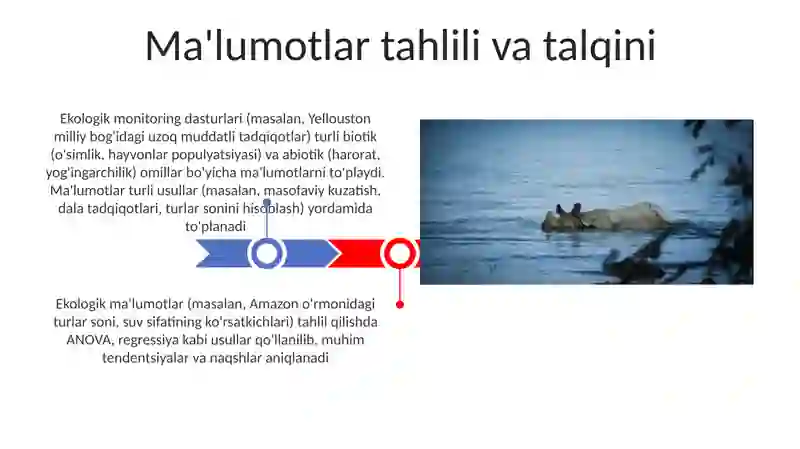 Ma'lumotlar tahlili va talqini

Ekologik monitoring dasturlari (masalan, Yellouston milliy bog'idagi uzoq muddatli tadqiqotlar) turli biotik (o'simlik, hayvonlar populyatsiyasi) va abiotik (harorat, yog'ingarchilik) omillar bo'yicha ma'lumotlarni to'playdi. Ma'lumotlar turli usullar (masalan, masofaviy kuzatish, dala tadqiqotlari, turlar sonini hisoblash) yordamida to'planadi

Ekologik ma'lumotlar (masalan, Amazon o'rmonidagi turlar soni, suv sifatining ko'rsatkichlari) tahlil qilishda ANOVA, regressiya kabi usullar qo'llanilib, muhim tendentsiyalar va naqshlar aniqlanadi